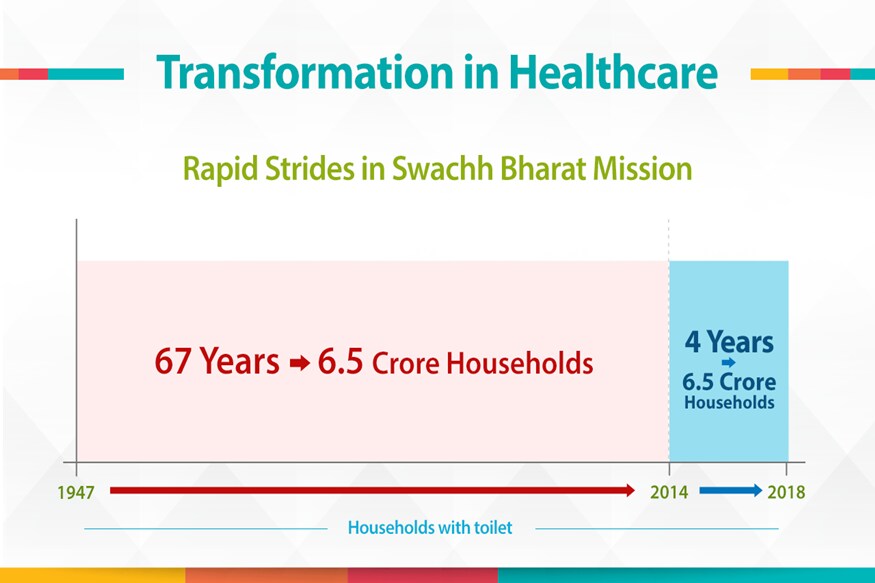 Transformation in Healthcare

Rapid Strides in Swachh Bharat Mission

67 Years ➡ 6.5 Crore Households

4 Years ➡ 6.5 Crore Households

1947 2014 2018

Households with toilet